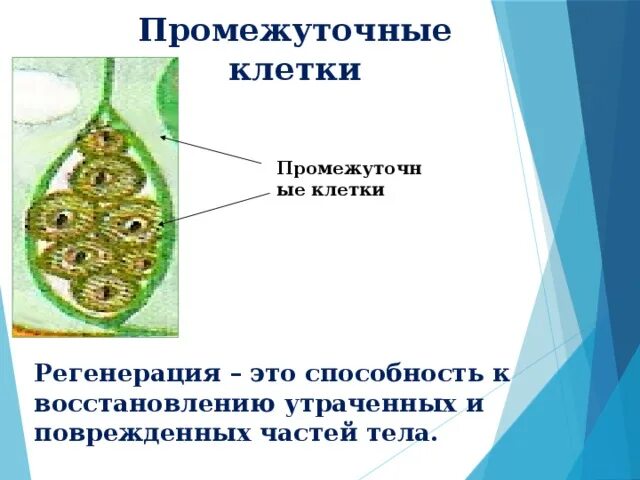 Промежуточные клетки

Промежуточные клетки

Регенерация – это способность к восстановлению утраченных и поврежденных частей тела.